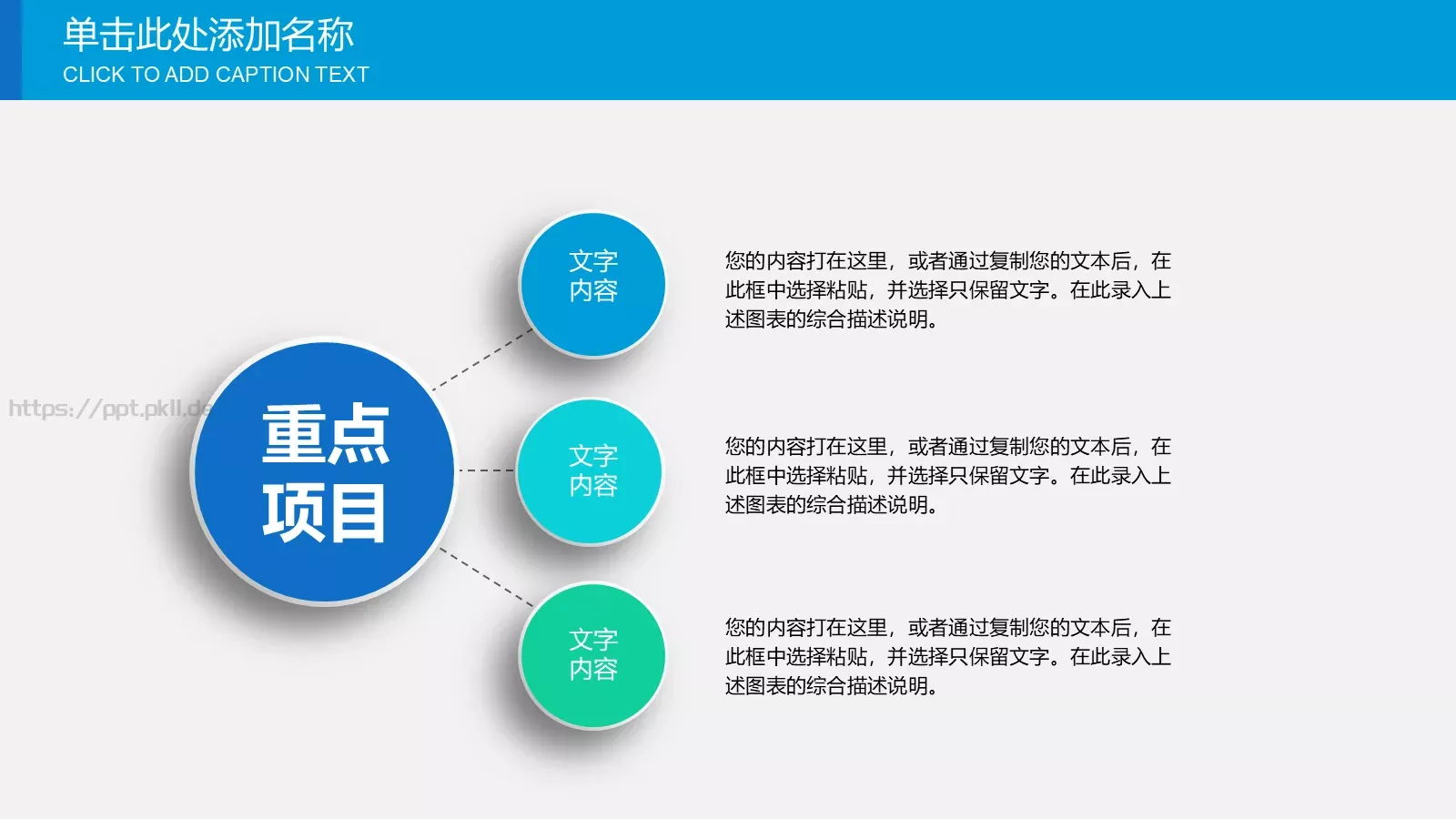 单击此处添加名称
CLICK TO ADD CAPTION TEXT

https://ppt.pkll.de

重点项目

文字内容

您的内容打在这里，或者通过复制您的文本后，在此框中选择粘贴，并选择只保留文字。在此录入上述图表的综合描述说明。

文字内容

您的内容打在这里，或者通过复制您的文本后，在此框中选择粘贴，并选择只保留文字。在此录入上述图表的综合描述说明。

文字内容

您的内容打在这里，或者通过复制您的文本后，在此框中选择粘贴，并选择只保留文字。在此录入上述图表的综合描述说明。